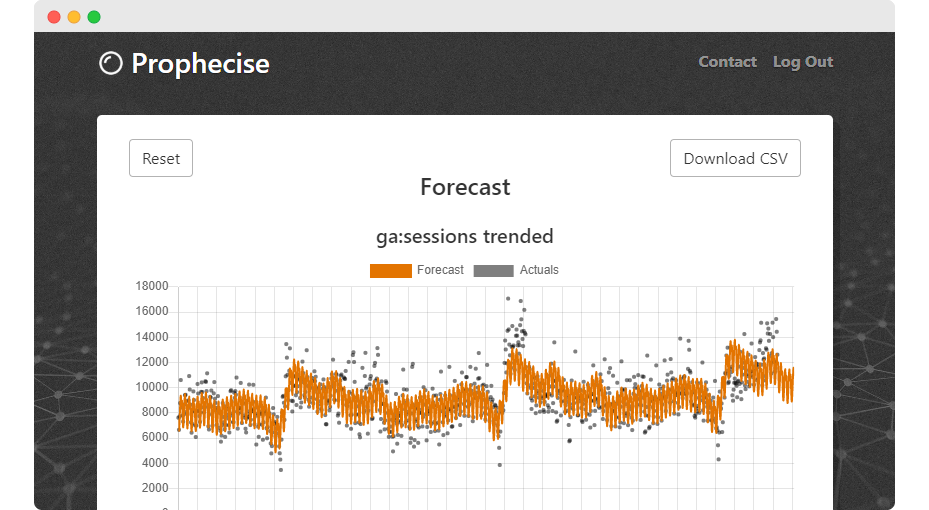 Prophecise

Contact Log Out

Reset

Download CSV

Forecast

ga:sessions trended

Forecast Actuals

18000
16000
14000
12000
10000
8000
6000
4000
2000